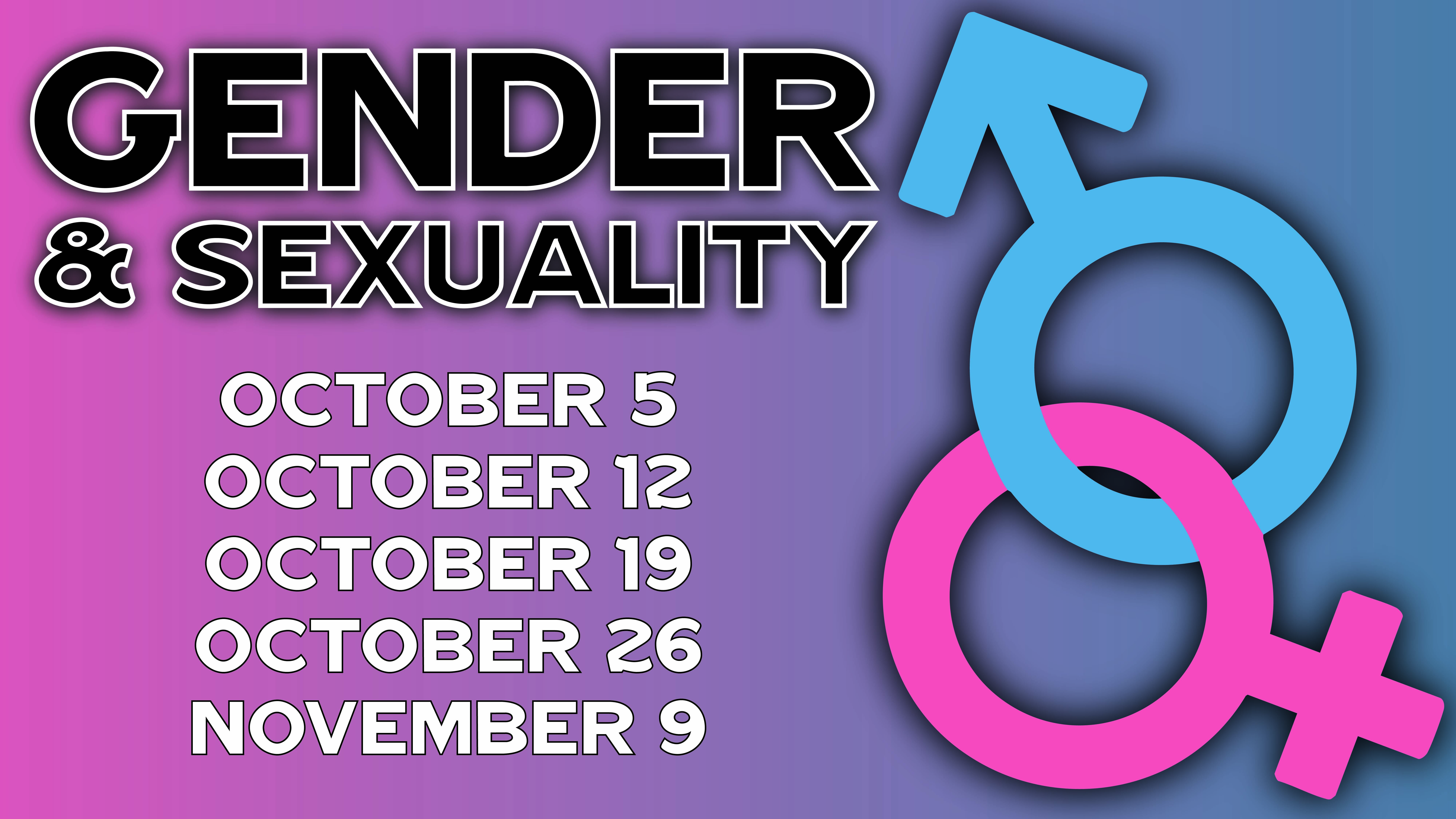 GENDER
& SEXUALITY

OCTOBER 5
OCTOBER 12
OCTOBER 19
OCTOBER 26
NOVEMBER 9